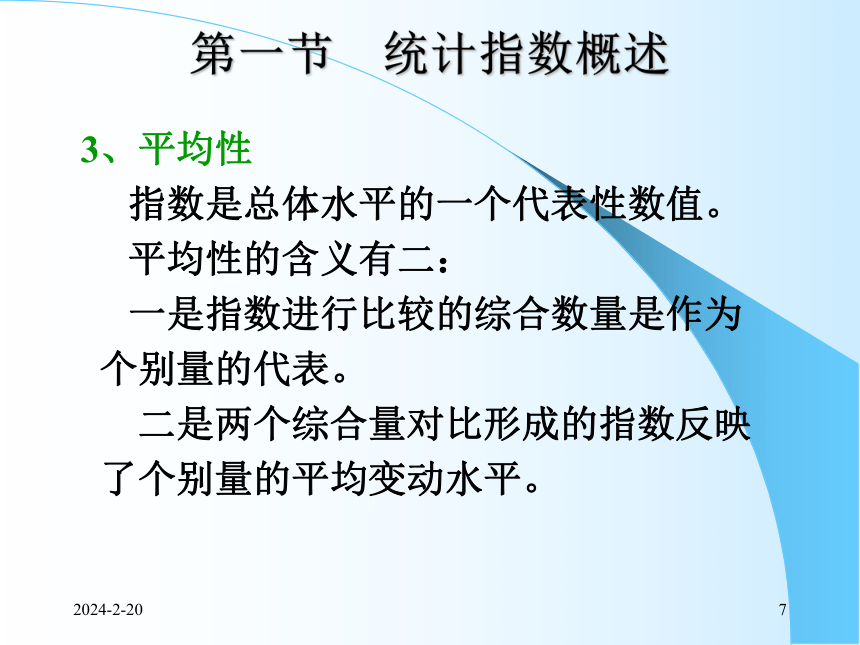 第一节　统计指数概述

3、平均性

指数是总体水平的一个代表性数值。

平均性的含义有二：

一是指数进行比较的综合数量是作为个别量的代表。

二是两个综合量对比形成的指数反映了个别量的平均变动水平。

2024-2-20

7